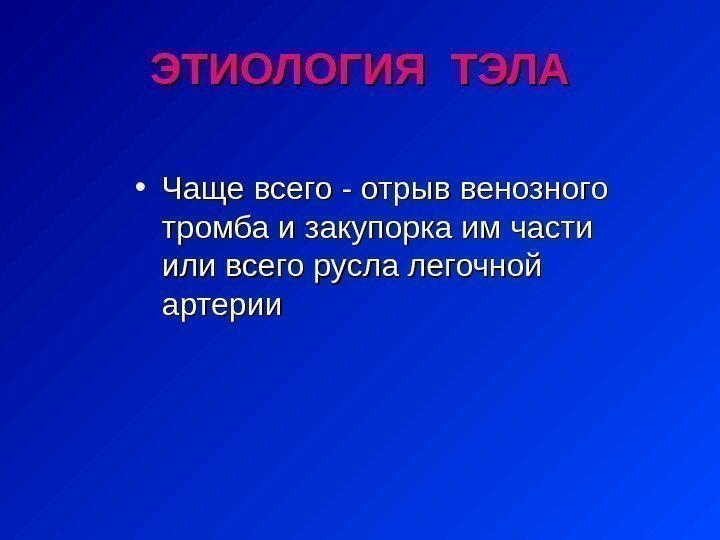 ЭТИОЛОГИЯ ТЭЛА

• Чаще всего - отрыв венозного тромба и закупорка им части или всего русла легочной артерии